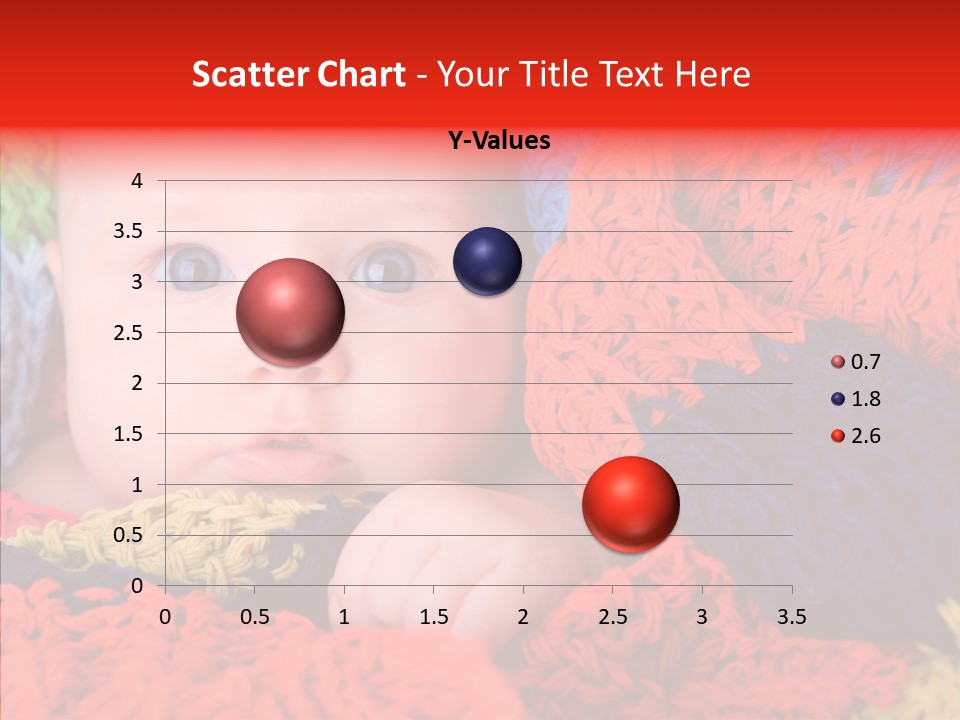 Scatter Chart - Your Title Text Here

Y-Values

4
3.5
3
2.5
2
1.5
1
0.5
0

0 0.5 1 1.5 2 2.5 3 3.5

0.7
1.8
2.6